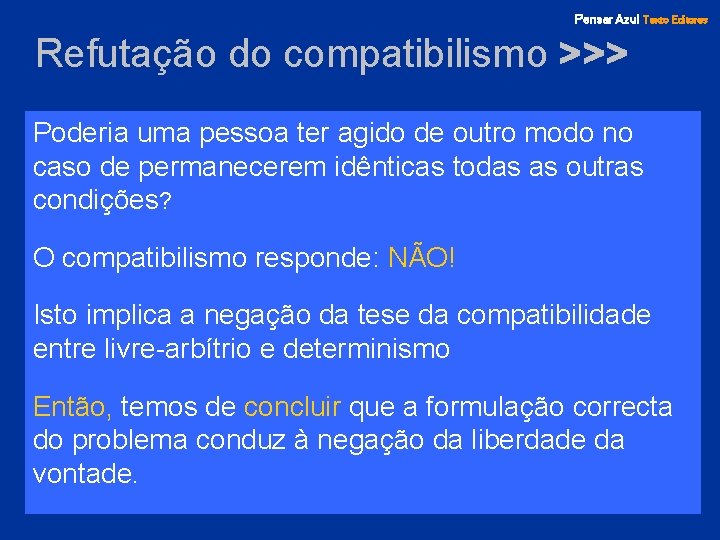 Pensar Azul Texto Editores

Refutação do compatibilismo >>>

Poderia uma pessoa ter agido de outro modo no caso de permanecerem idênticas todas as outras condições?

O compatibilismo responde: NÃO!

Isto implica a negação da tese da compatibilidade entre livre-arbítrio e determinismo

Então, temos de concluir que a formulação correcta do problema conduz à negação da liberdade da vontade.